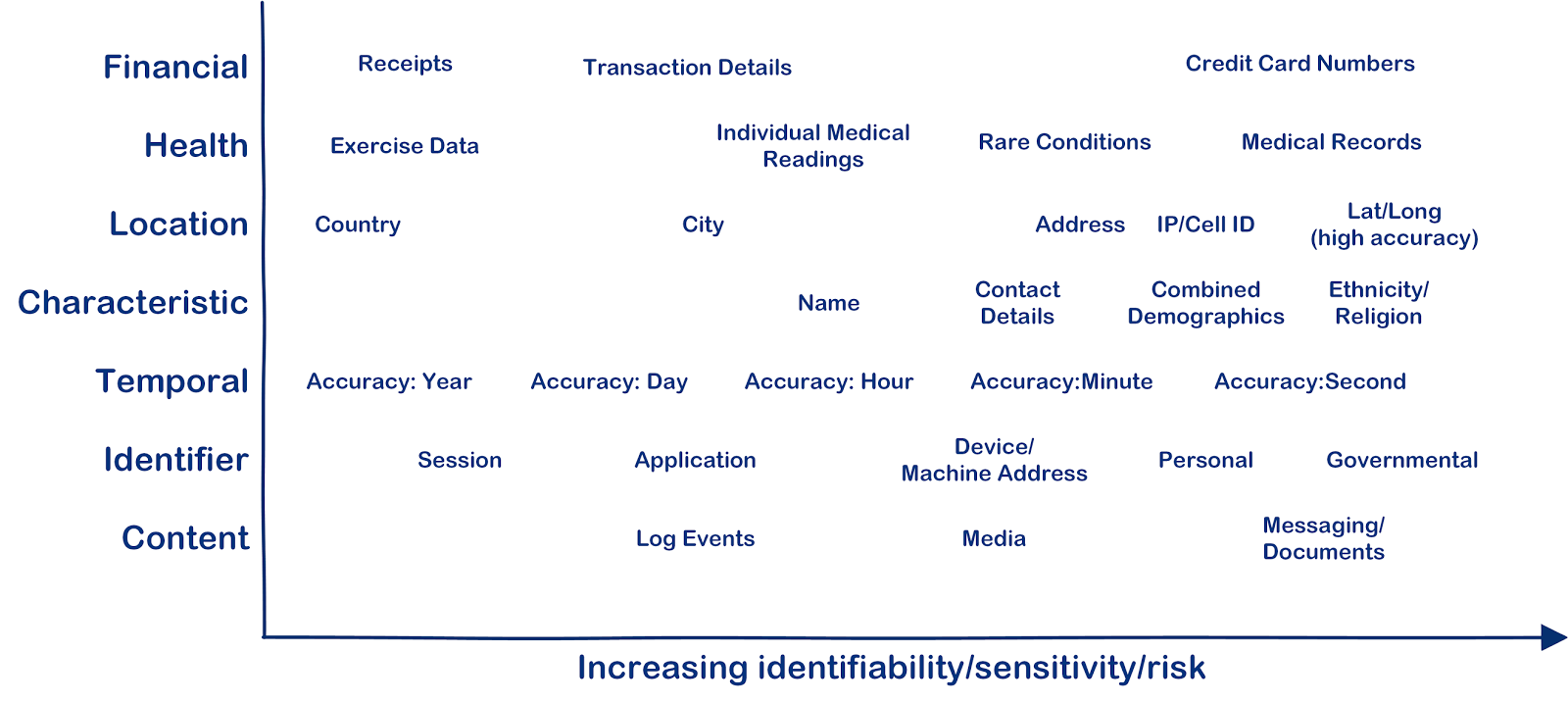 Financial
Receipts
Transaction Details
Credit Card Numbers

Health
Exercise Data
Individual Medical Readings
Rare Conditions
Medical Records

Location
Country
City
Address
IP/Cell ID
Lat/Long (high accuracy)

Characteristic
Name
Contact Details
Combined Demographics
Ethnicity/ Religion

Temporal
Accuracy: Year
Accuracy: Day
Accuracy: Hour
Accuracy:Minute
Accuracy:Second

Identifier
Session
Application
Device/ Machine Address
Personal
Governmental

Content
Log Events
Media
Messaging/ Documents

Increasing identifiability/sensitivity/risk